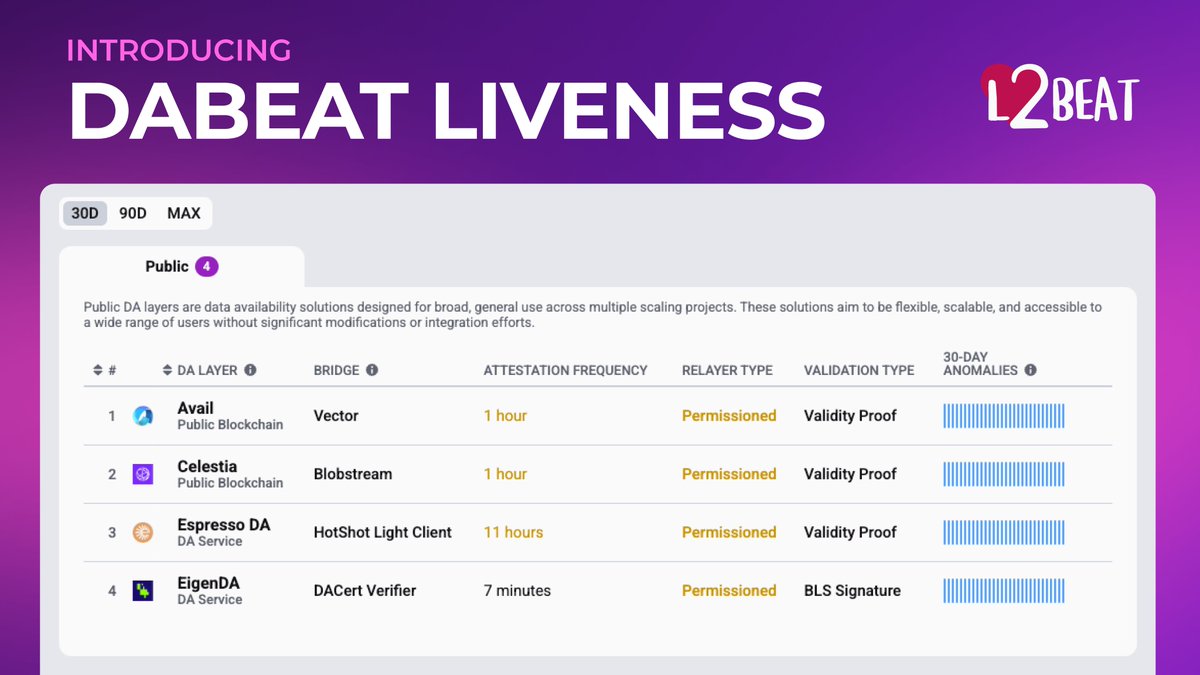 INTRODUCING
DABEAT LIVENESS

L2BEAT

30D 90D MAX

Public 4

Public DA layers are data availability solutions designed for broad, general use across multiple scaling projects. These solutions aim to be flexible, scalable, and accessible to a wide range of users without significant modifications or integration efforts.

| # | DA LAYER | BRIDGE | ATTESTATION FREQUENCY | RELAYER TYPE | VALIDATION TYPE | 30-DAY ANOMALIES |
|---|---|---|---|---|---|---|
| 1 | Avail Public Blockchain | Vector | 1 hour | Permissioned | Validity Proof | |
| 2 | Celestia Public Blockchain | Blobstream | 1 hour | Permissioned | Validity Proof | |
| 3 | Espresso DA DA Service | HotShot Light Client | 11 hours | Permissioned | Validity Proof | |
| 4 | EigenDA DA Service | DACert Verifier | 7 minutes | Permissioned | BLS Signature | |